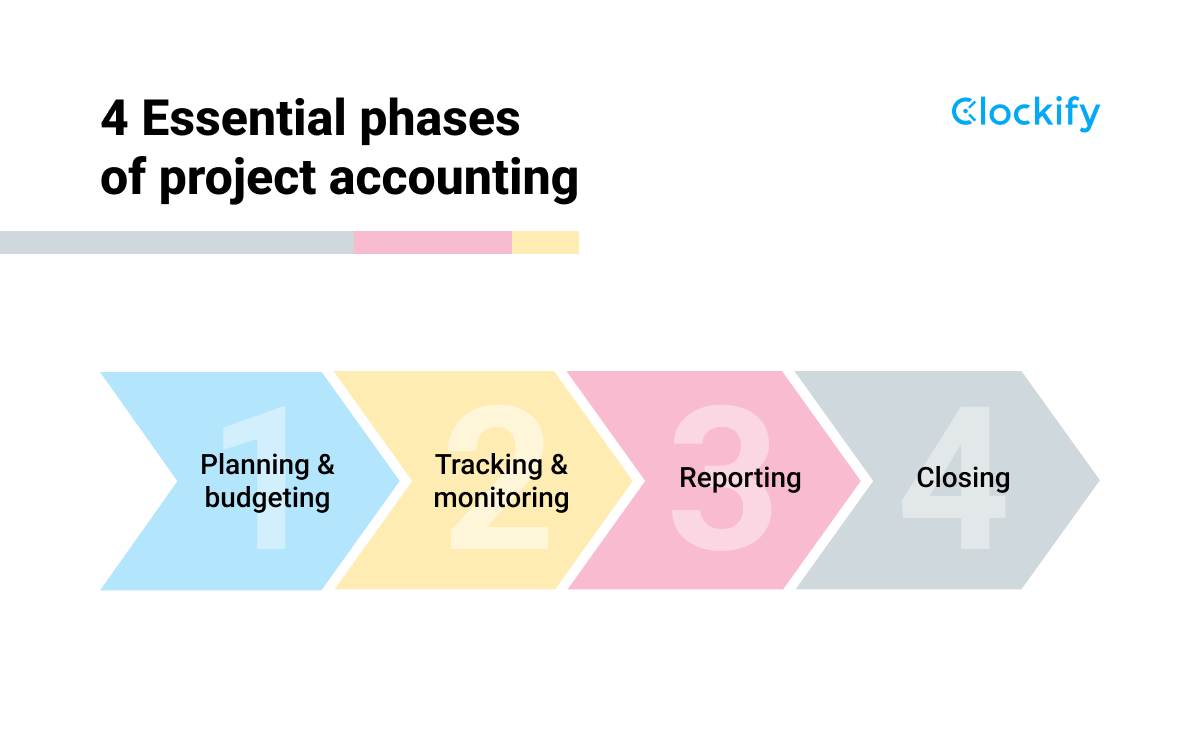 4 Essential phases of project accounting

Clockify

1
Planning & budgeting

2
Tracking & monitoring

3
Reporting

4
Closing